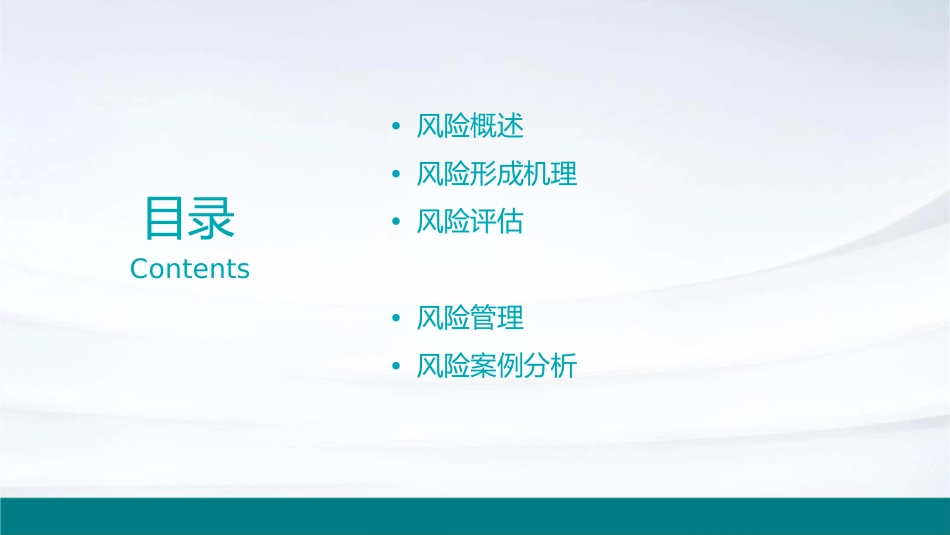 目录
Contents

• 风险概述
• 风险形成机理
• 风险评估

• 风险管理
• 风险案例分析